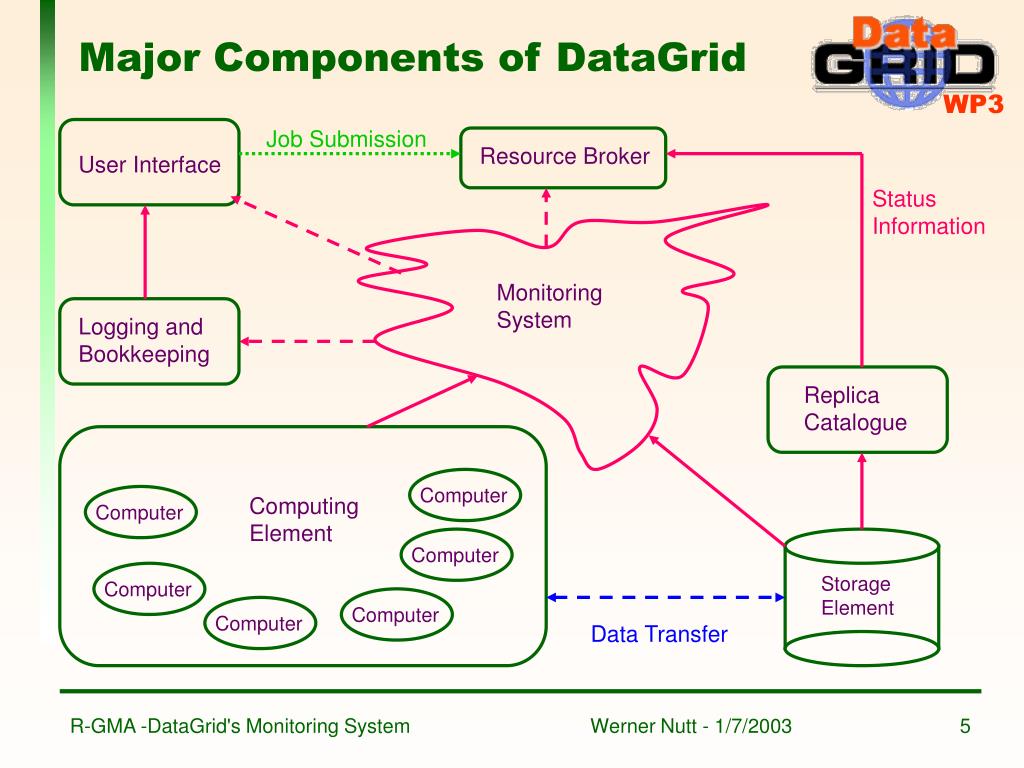 Major Components of DataGrid

Data GRID WP3

User Interface

Job Submission

Resource Broker

Status Information

Monitoring System

Logging and Bookkeeping

Replica Catalogue

Computer

Computing Element

Computer

Computer

Computer

Computer

Computer

Storage Element

Data Transfer

R-GMA -DataGrid's Monitoring System

Werner Nutt - 1/7/2003

5